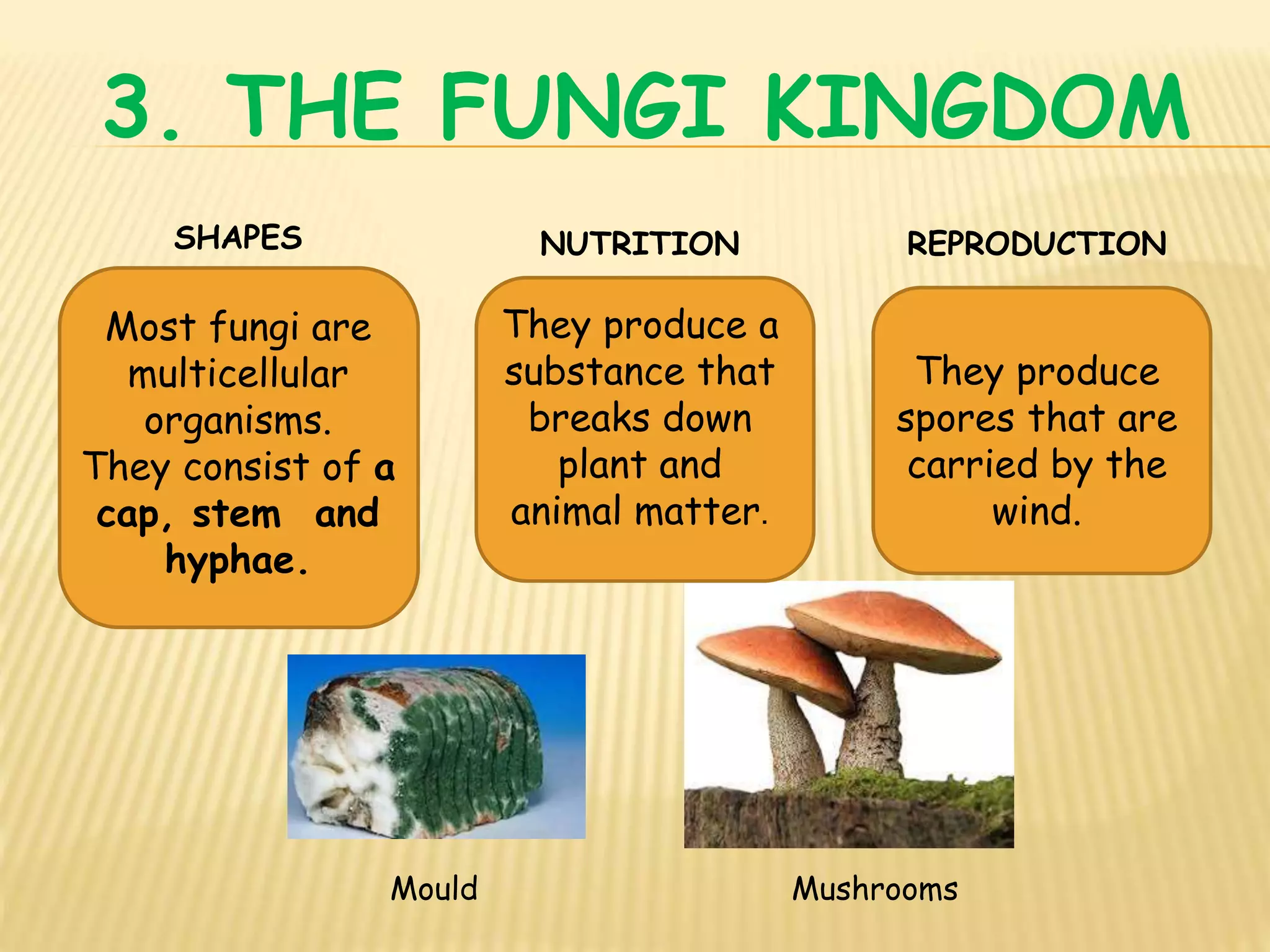 3. THE FUNGI KINGDOM

SHAPES

Most fungi are multicellular organisms. They consist of a cap, stem and hyphae.

NUTRITION

They produce a substance that breaks down plant and animal matter.

REPRODUCTION

They produce spores that are carried by the wind.

Mould

Mushrooms